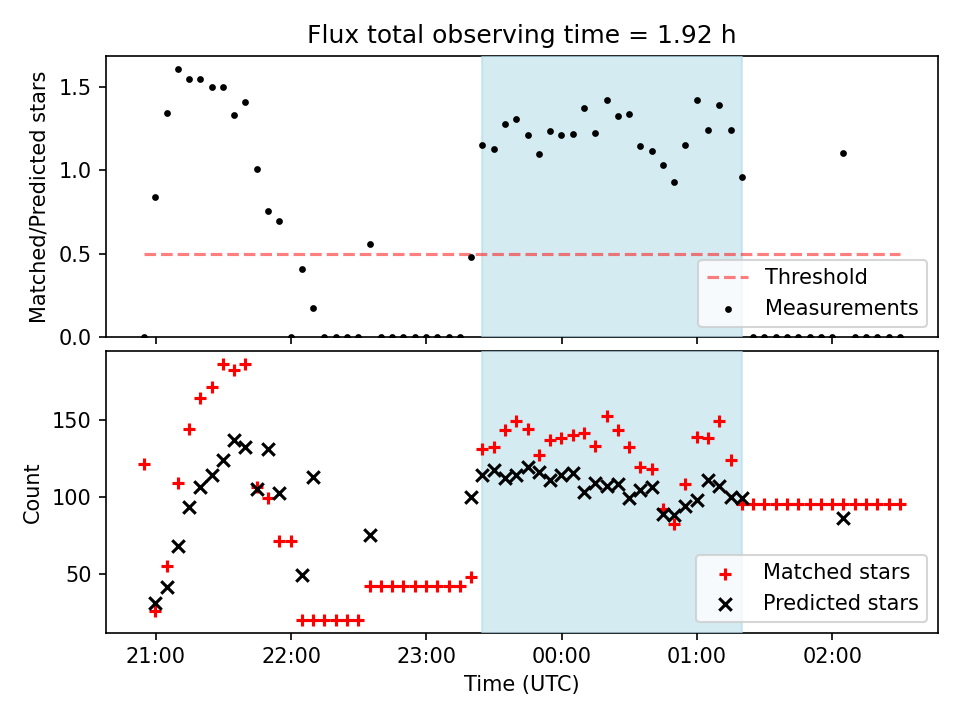 Flux total observing time = 1.92 h

Matched/Predicted stars

1.5
1.0
0.5
0.0

Threshold
Measurements

Count

150
100
50

Matched stars
Predicted stars

21:00
22:00
23:00
00:00
01:00
02:00

Time (UTC)